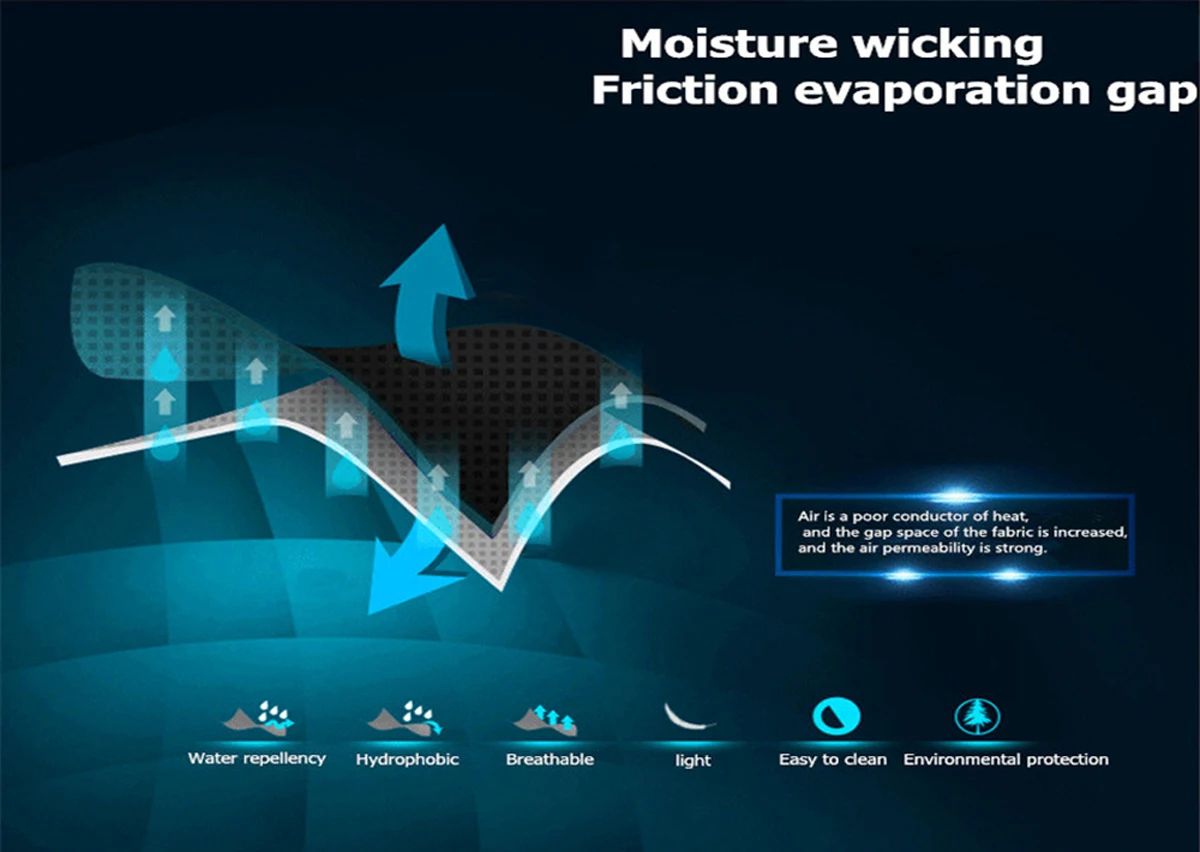 Moisture wicking
Friction evaporation gap

Air is a poor conductor of heat, and the gap space of the fabric is increased, and the air permeability is strong.

Water repellency
Hydrophobic
Breathable
light
Easy to clean
Environmental protection